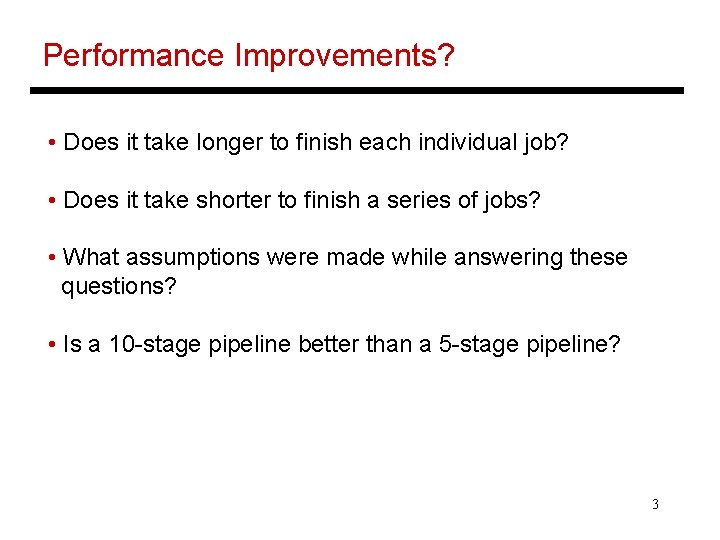 Performance Improvements?

• Does it take longer to finish each individual job?

• Does it take shorter to finish a series of jobs?

• What assumptions were made while answering these questions?

• Is a 10-stage pipeline better than a 5-stage pipeline?

3